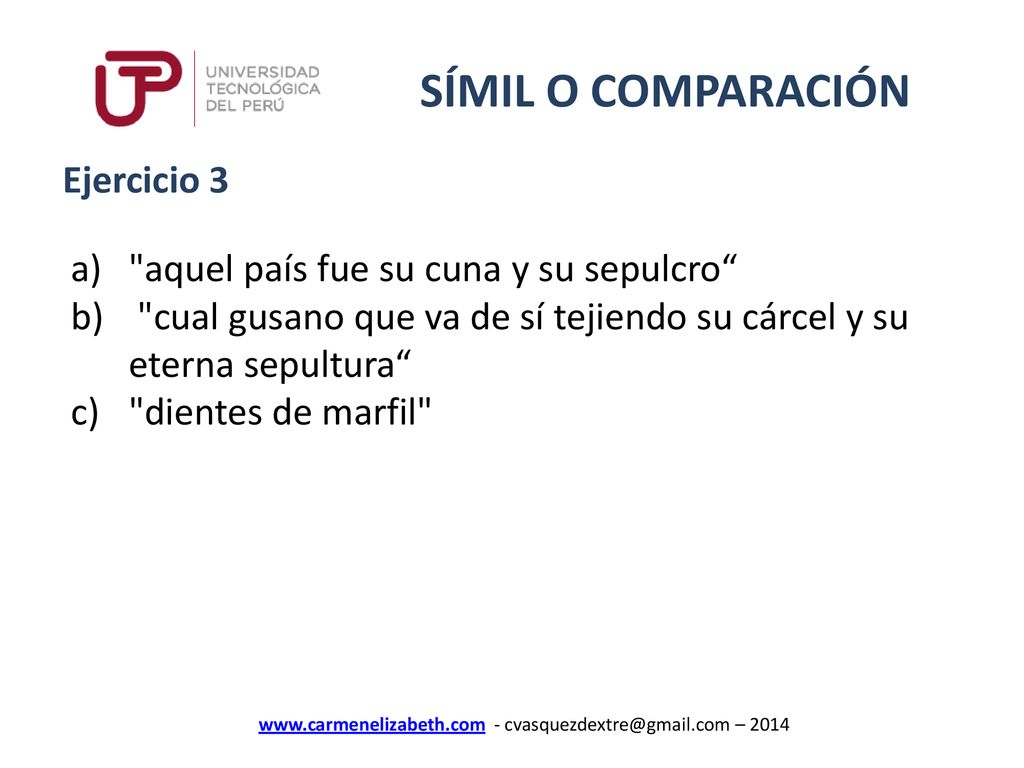 UTP UNIVERSIDAD TECNOLÓGICA DEL PERÚ

SÍMIL O COMPARACIÓN

Ejercicio 3

a) "aquel país fue su cuna y su sepulcro“
b) "cual gusano que va de sí tejiendo su cárcel y su eterna sepultura“
c) "dientes de marfil"

www.carmenelizabeth.com - cvasquezdextre@gmail.com – 2014